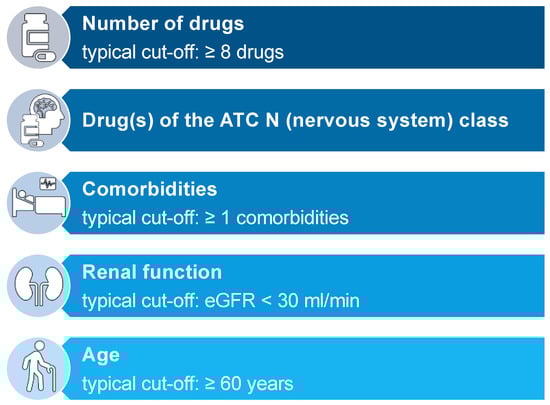 Number of drugs
typical cut-off: ≥ 8 drugs

Drug(s) of the ATC N (nervous system) class

Comorbidities
typical cut-off: ≥ 1 comorbidities

Renal function
typical cut-off: eGFR < 30 ml/min

Age
typical cut-off: ≥ 60 years